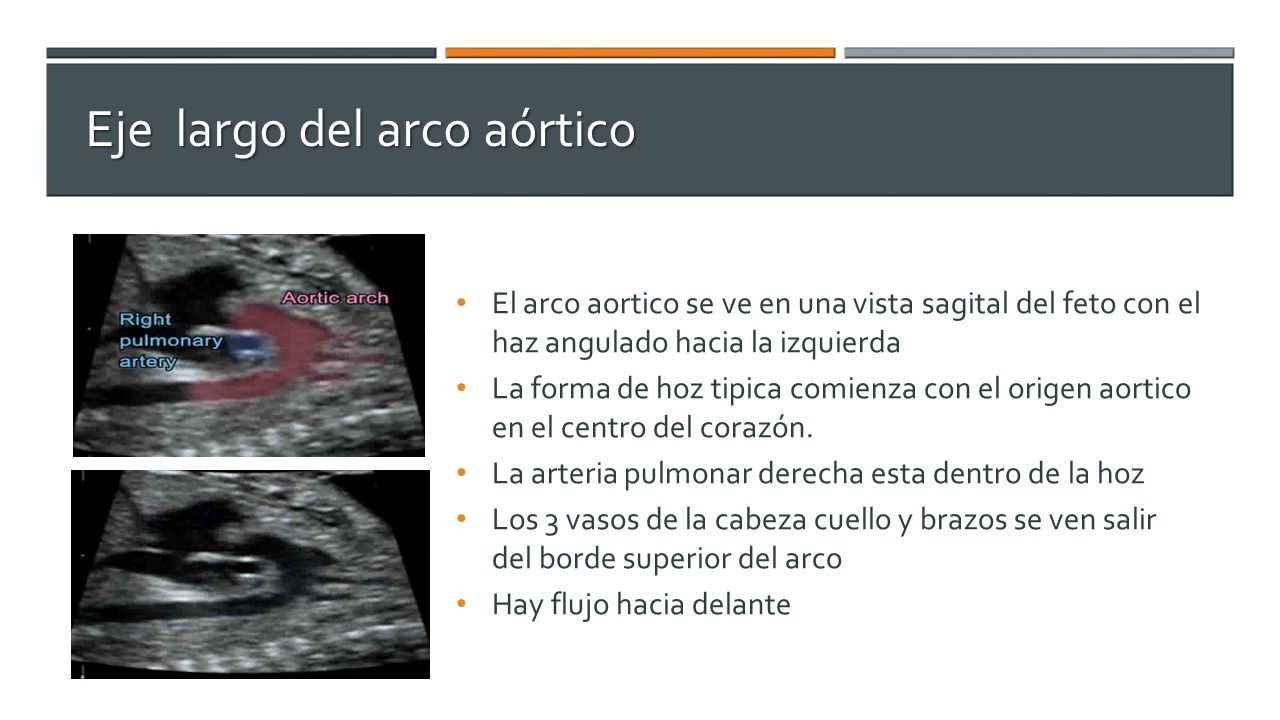 Eje largo del arco aórtico

Aortic arch

Right pulmonary artery

• El arco aortico se ve en una vista sagital del feto con el haz angulado hacia la izquierda
• La forma de hoz tipica comienza con el origen aortico en el centro del corazón.
• La arteria pulmonar derecha esta dentro de la hoz
• Los 3 vasos de la cabeza cuello y brazos se ven salir del borde superior del arco
• Hay flujo hacia delante